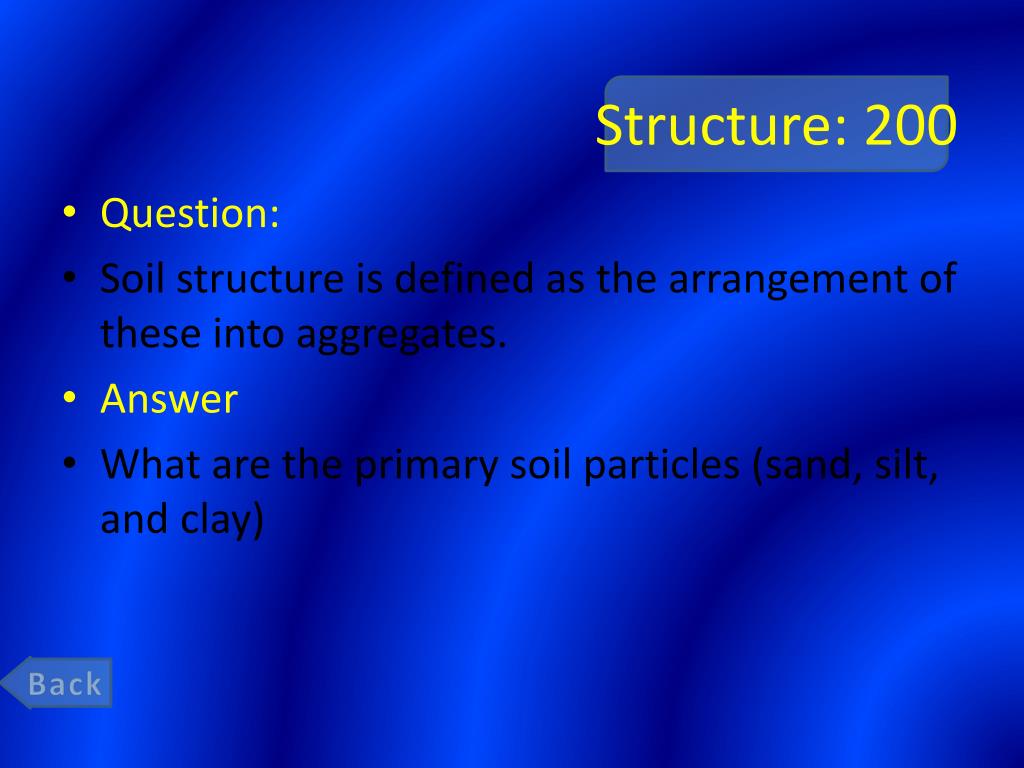 Structure: 200

• Question:
• Soil structure is defined as the arrangement of these into aggregates.
• Answer
• What are the primary soil particles (sand, silt, and clay)

Back